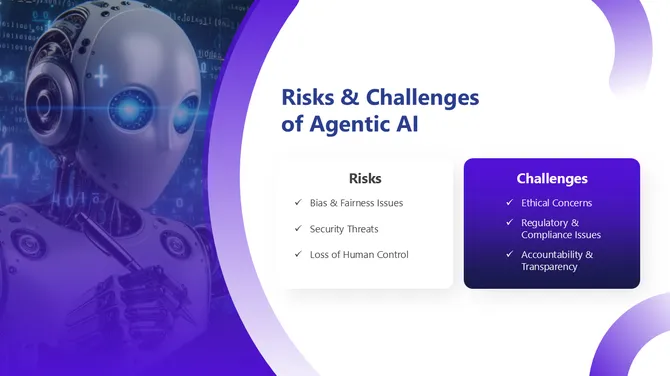 Risks & Challenges of Agentic AI

Risks

✓ Bias & Fairness Issues

✓ Security Threats

✓ Loss of Human Control

Challenges

✓ Ethical Concerns

✓ Regulatory & Compliance Issues

✓ Accountability & Transparency